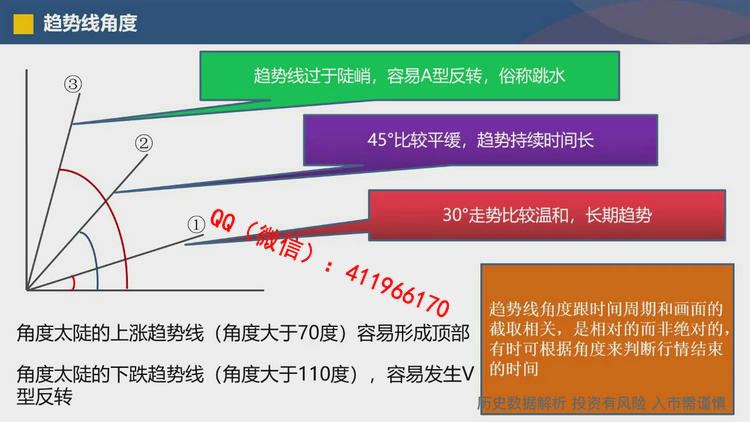 趋势线角度

③

②

①

趋势线过于陡峭，容易A型反转，俗称跳水

45°比较平缓，趋势持续时间长

30°走势比较温和，长期趋势

QQ（微信）：411966170

角度太陡的上涨趋势线（角度大于70度）容易形成顶部

角度太陡的下跌趋势线（角度大于110度），容易发生V型反转

趋势线角度跟时间周期和画面的截取相关，是相对的而非绝对的，有时可根据角度来判断行情结束的时间

历史数据解析 投资有风险 入市需谨慎